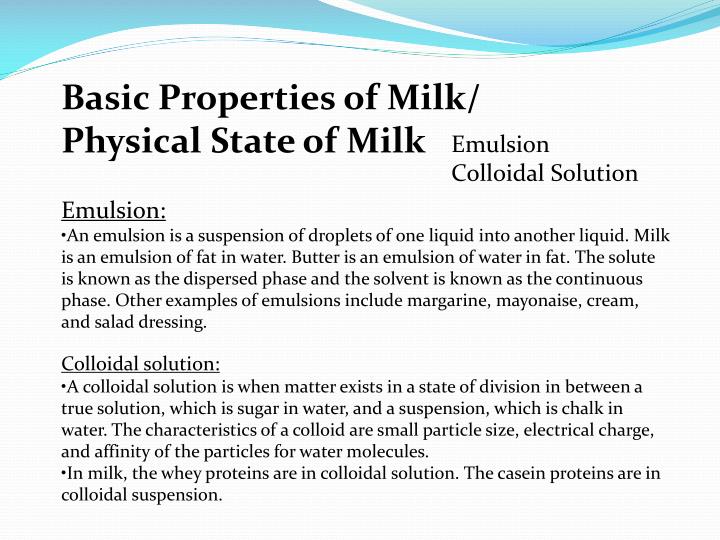 Basic Properties of Milk/
Physical State of Milk

Emulsion
Colloidal Solution

Emulsion:
•An emulsion is a suspension of droplets of one liquid into another liquid. Milk is an emulsion of fat in water. Butter is an emulsion of water in fat. The solute is known as the dispersed phase and the solvent is known as the continuous phase. Other examples of emulsions include margarine, mayonaise, cream, and salad dressing.

Colloidal solution:
•A colloidal solution is when matter exists in a state of division in between a true solution, which is sugar in water, and a suspension, which is chalk in water. The characteristics of a colloid are small particle size, electrical charge, and affinity of the particles for water molecules.
•In milk, the whey proteins are in colloidal solution. The casein proteins are in colloidal suspension.